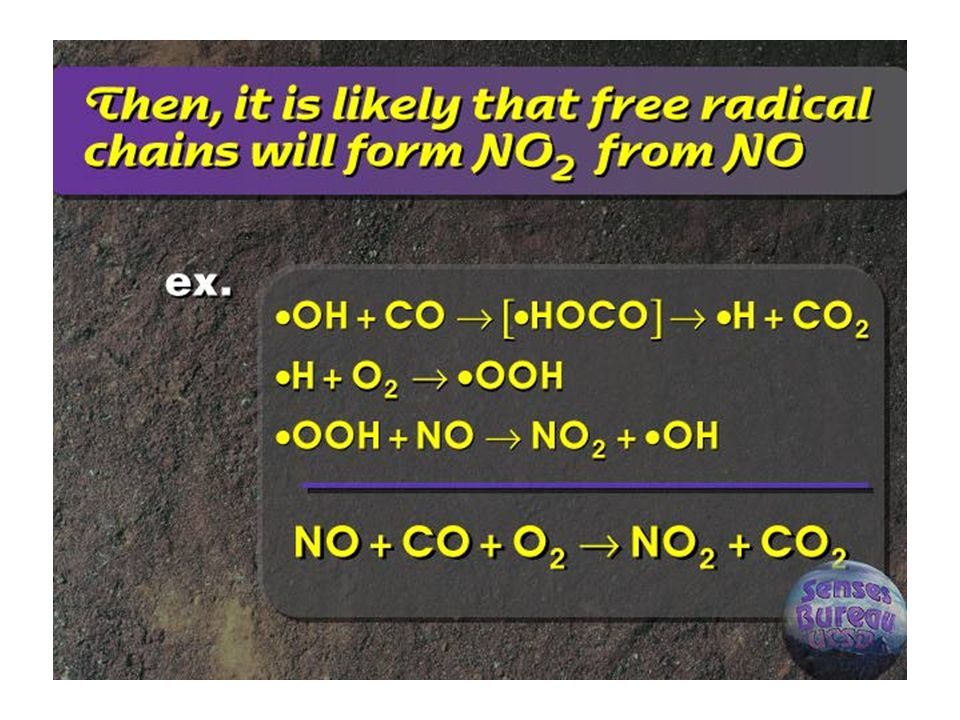 Then, it is likely that free radical chains will form $NO_2$ from NO

ex.

$\bullet OH + CO \rightarrow [\bullet HOCO] \rightarrow \bullet H + CO_2$

$\bullet H + O_2 \rightarrow \bullet OOH$

$\bullet OOH + NO \rightarrow NO_2 + \bullet OH$

$NO + CO + O_2 \rightarrow NO_2 + CO_2$

Senses Bureau UCSD